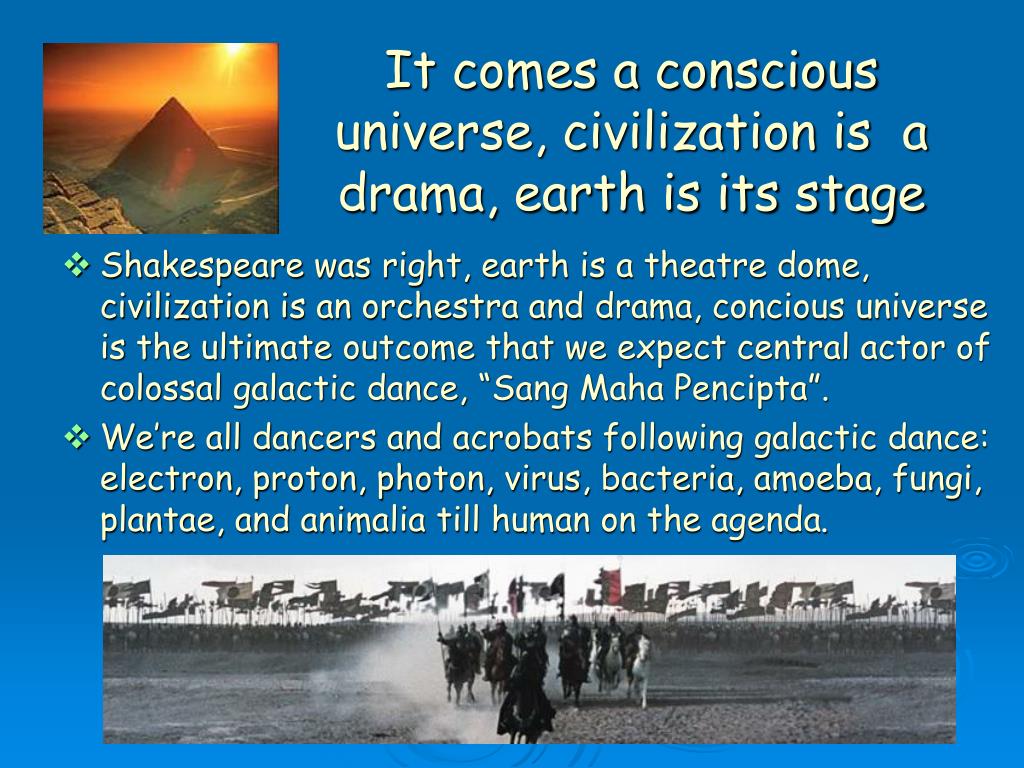 It comes a conscious universe, civilization is a drama, earth is its stage

❖ Shakespeare was right, earth is a theatre dome, civilization is an orchestra and drama, concious universe is the ultimate outcome that we expect central actor of colossal galactic dance, “Sang Maha Pencipta”.

❖ We’re all dancers and acrobats following galactic dance: electron, proton, photon, virus, bacteria, amoeba, fungi, plantae, and animalia till human on the agenda.